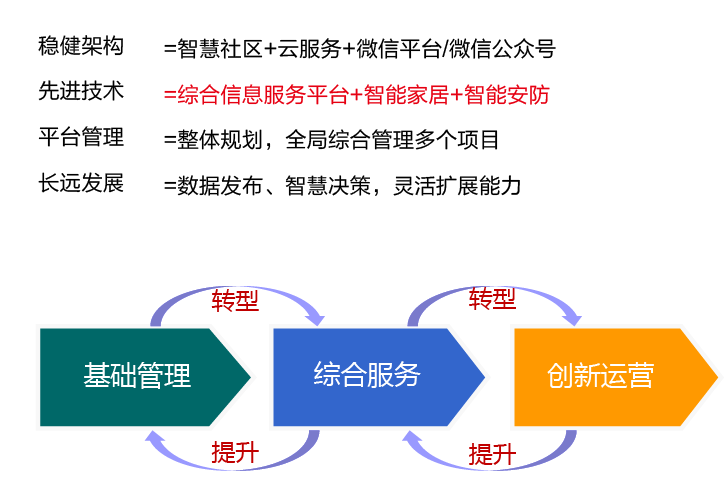 稳健架构 =智慧社区+云服务+微信平台/微信公众号

先进技术 =综合信息服务平台+智能家居+智能安防

平台管理 =整体规划，全局综合管理多个项目

长远发展 =数据发布、智慧决策，灵活扩展能力

转型

转型

基础管理

综合服务

创新运营

提升

提升